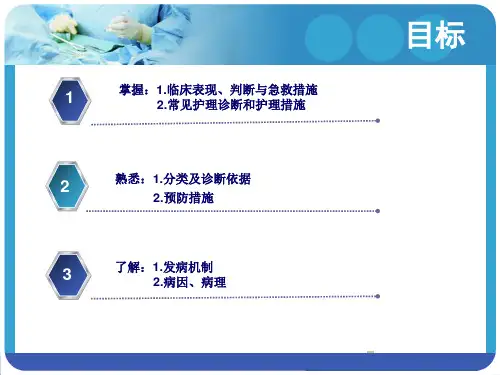 目标

1

掌握：1.临床表现、判断与急救措施
2.常见护理诊断和护理措施

2

熟悉：1.分类及诊断依据
2.预防措施

3

了解：1.发病机制
2.病因、病理